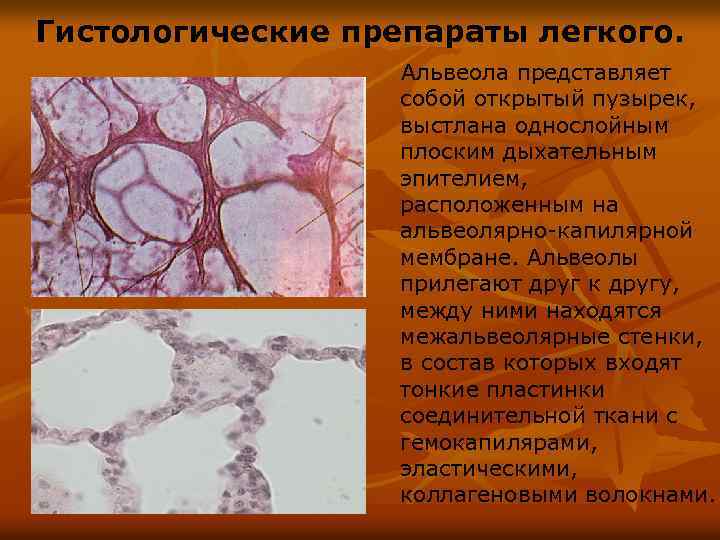 Гистологические препараты легкого.

Альвеола представляет собой открытый пузырек, выстлана однослойным плоским дыхательным эпителием, расположенным на альвеолярно-капилярной мембране. Альвеолы прилегают друг к другу, между ними находятся межальвеолярные стенки, в состав которых входят тонкие пластинки соединительной ткани с гемокапилярами, эластическими, коллагеновыми волокнами.